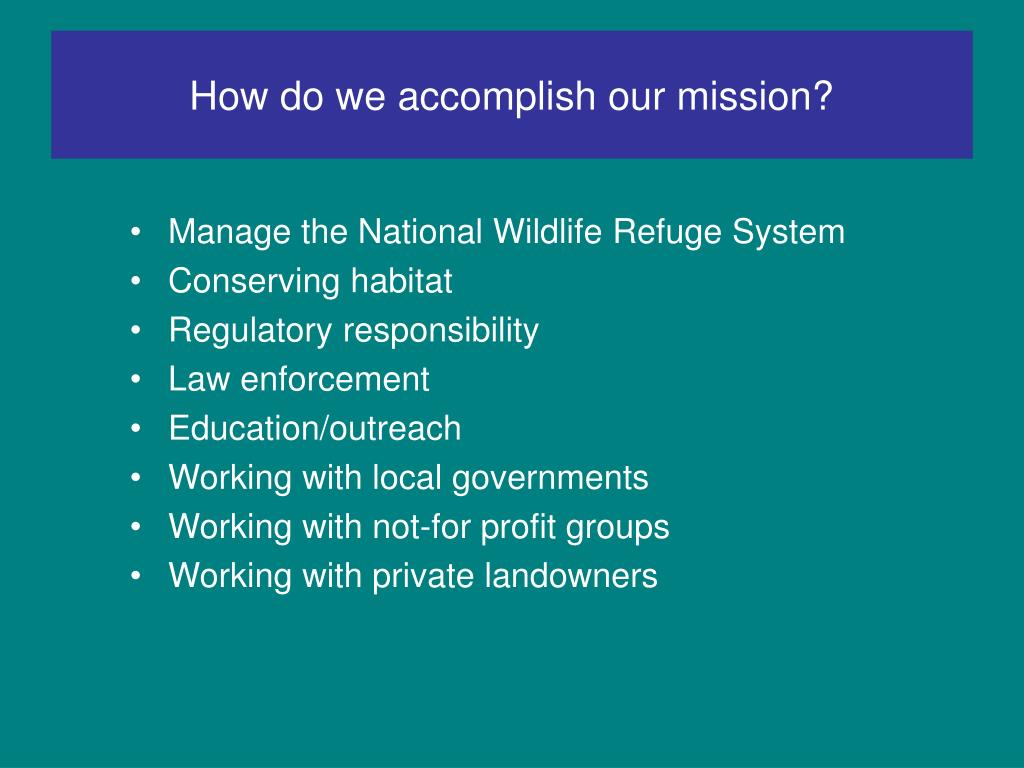 How do we accomplish our mission?

• Manage the National Wildlife Refuge System
• Conserving habitat
• Regulatory responsibility
• Law enforcement
• Education/outreach
• Working with local governments
• Working with not-for profit groups
• Working with private landowners